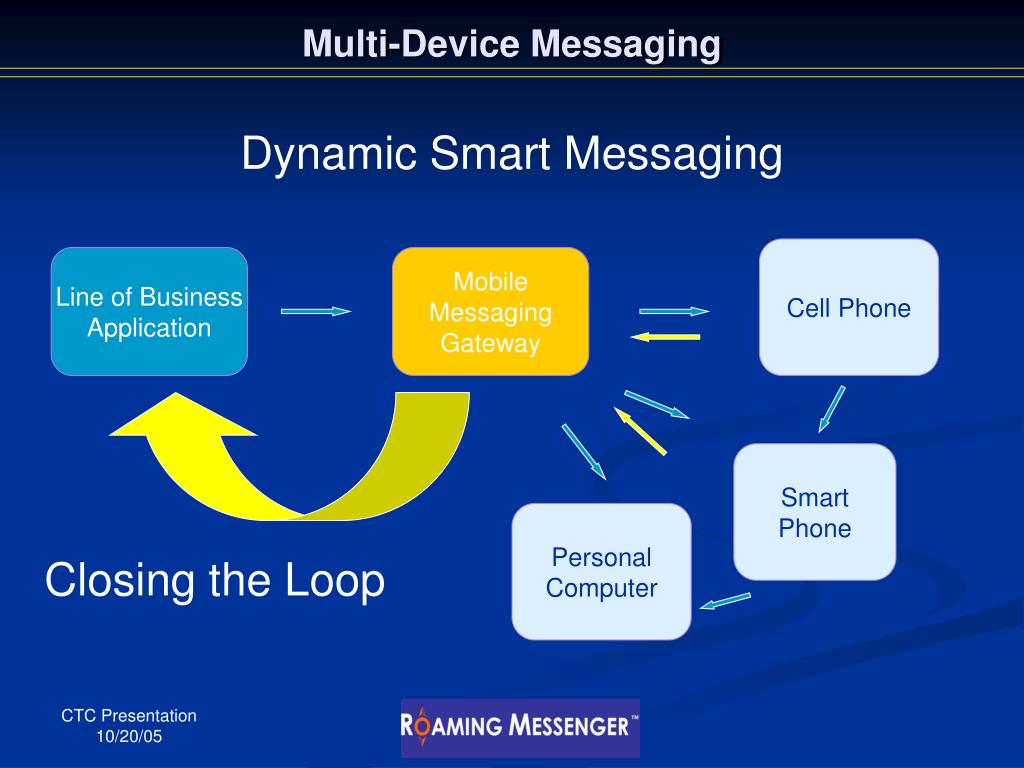 Multi-Device Messaging

Dynamic Smart Messaging

Line of Business Application

Mobile Messaging Gateway

Cell Phone

Smart Phone

Personal Computer

Closing the Loop

CTC Presentation
10/20/05

ROAMING MESSENGER™